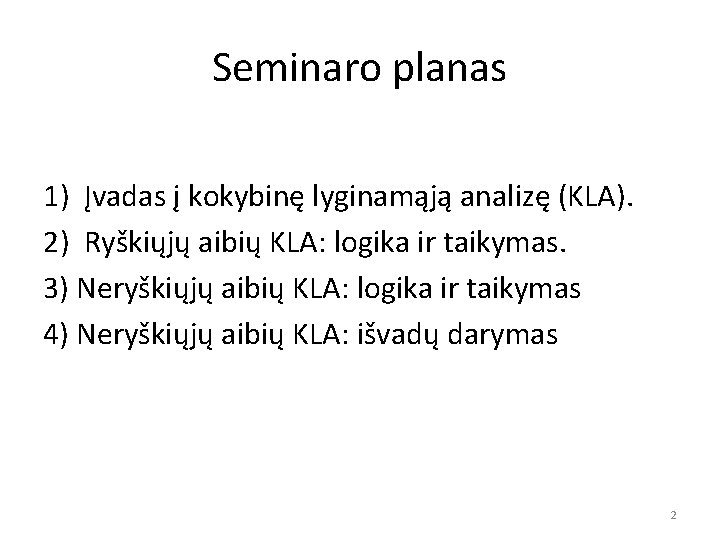 Seminaro planas

1) Įvadas į kokybinę lyginamąją analizę (KLA).
2) Ryškiųjų aibių KLA: logika ir taikymas.
3) Neryškiųjų aibių KLA: logika ir taikymas
4) Neryškiųjų aibių KLA: išvadų darymas

2